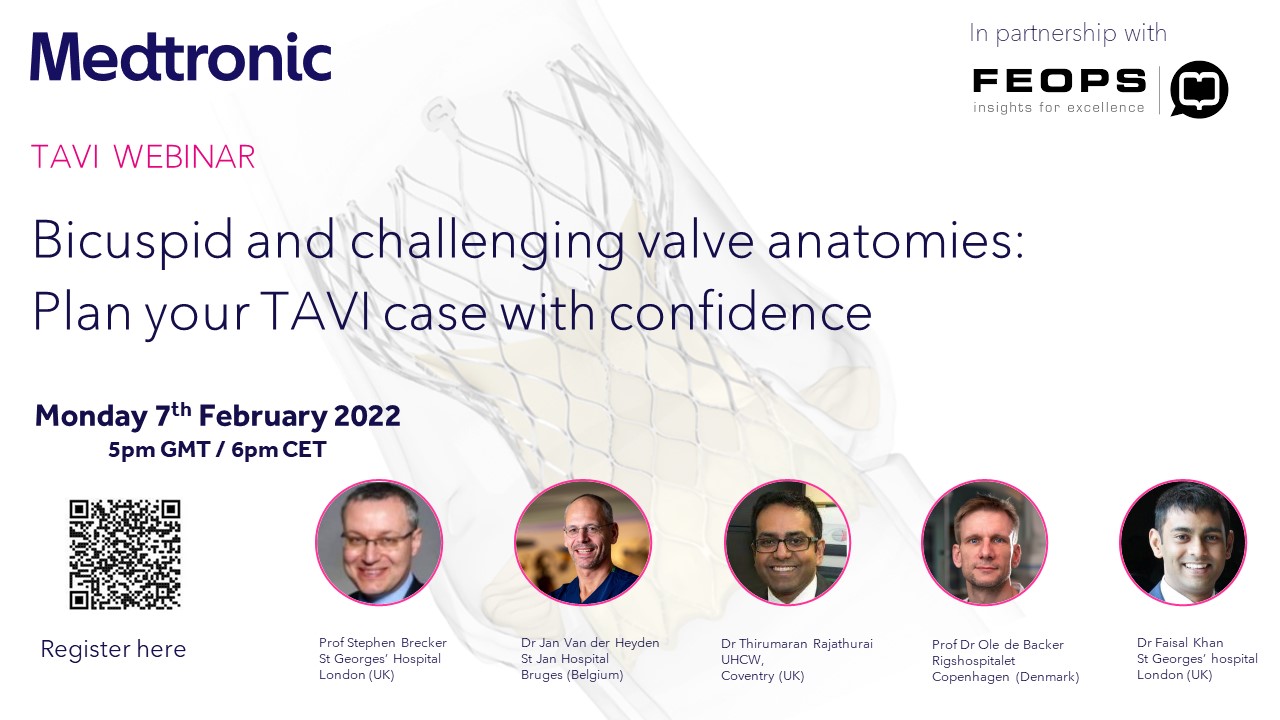 Medtronic

In partnership with

FEOPS
insights for excellence

TAVI WEBINAR

Bicuspid and challenging valve anatomies:
Plan your TAVI case with confidence

Monday 7$^{th}$ February 2022
5pm GMT / 6pm CET

Register here

Prof Stephen Brecker
St Georges' Hospital
London (UK)

Dr Jan Van der Heyden
St Jan Hospital
Bruges (Belgium)

Dr Thirumaran Rajathurai
UHCW,
Coventry (UK)

Prof Dr Ole de Backer
Rigshospitalet
Copenhagen (Denmark)

Dr Faisal Khan
St Georges' hospital
London (UK)